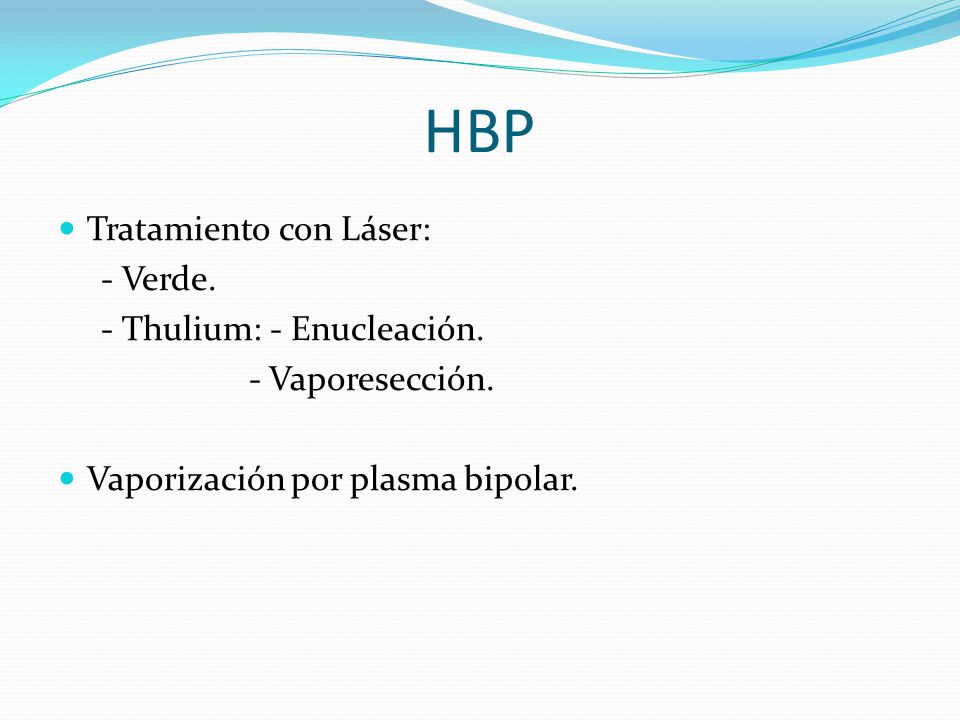 HBP

Tratamiento con Láser:
- Verde.
- Thulium: - Enucleación.
- Vaporesección.

Vaporización por plasma bipolar.